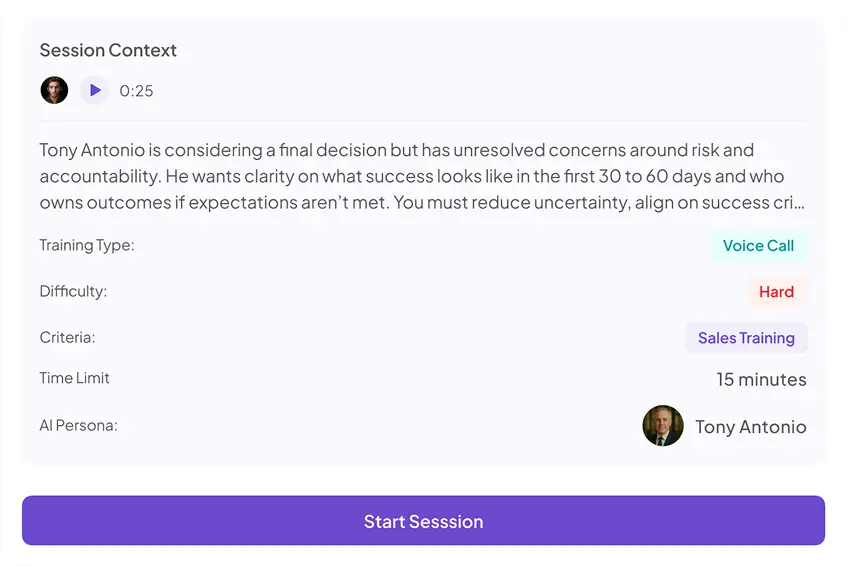 Session Context

0:25

Tony Antonio is considering a final decision but has unresolved concerns around risk and accountability. He wants clarity on what success looks like in the first 30 to 60 days and who owns outcomes if expectations aren't met. You must reduce uncertainty, align on success cri...

Training Type: Voice Call

Difficulty: Hard

Criteria: Sales Training

Time Limit 15 minutes

AI Persona: Tony Antonio

Start Sesssion